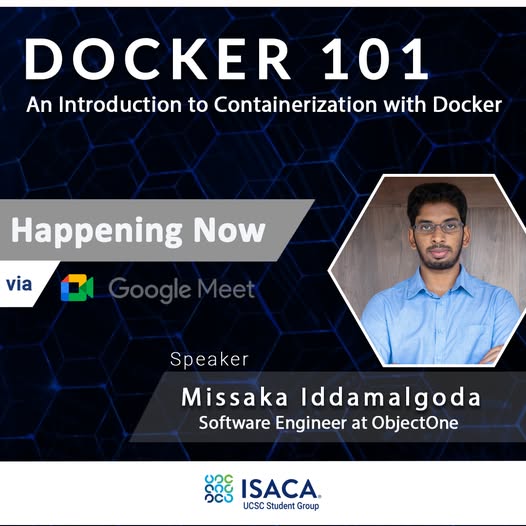 DOCKER 101
An Introduction to Containerization with Docker

Happening Now

via Google Meet

Speaker
Missaka Iddamalgoda
Software Engineer at ObjectOne

ISACA
UCSC Student Group